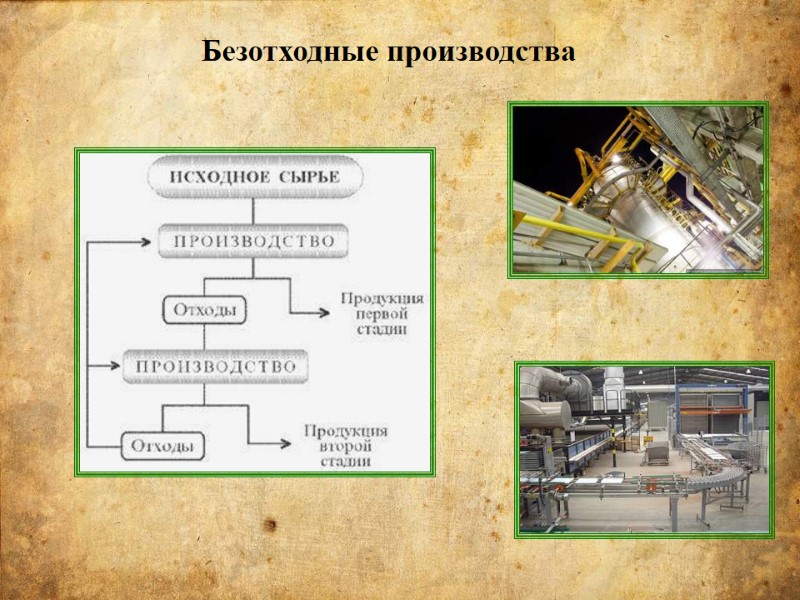 Безотходные производства

ИСХОДНОЕ СЫРЬЕ

ПРОИЗВОДСТВО

Отходы

Продукция первой стадии

ПРОИЗВОДСТВО

Отходы

Продукция второй стадии